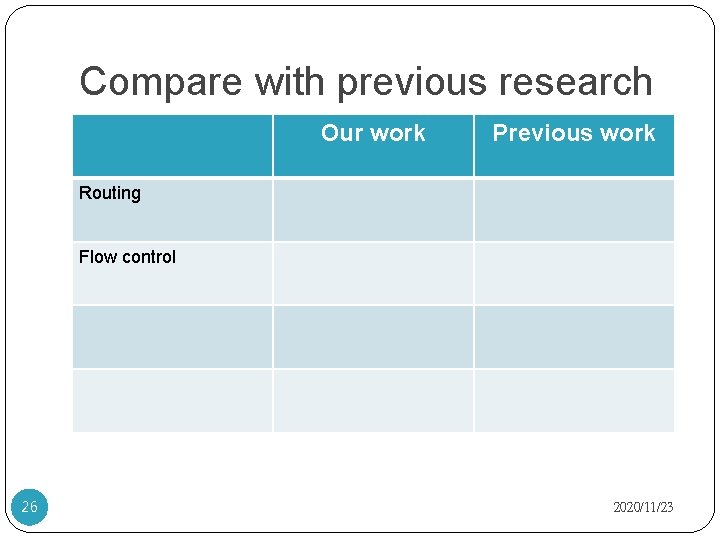 Compare with previous research

| | Our work | Previous work |
|---|---|---|
| Routing | | |
| Flow control | | |
| | | |
| | | |

26

2020/11/23